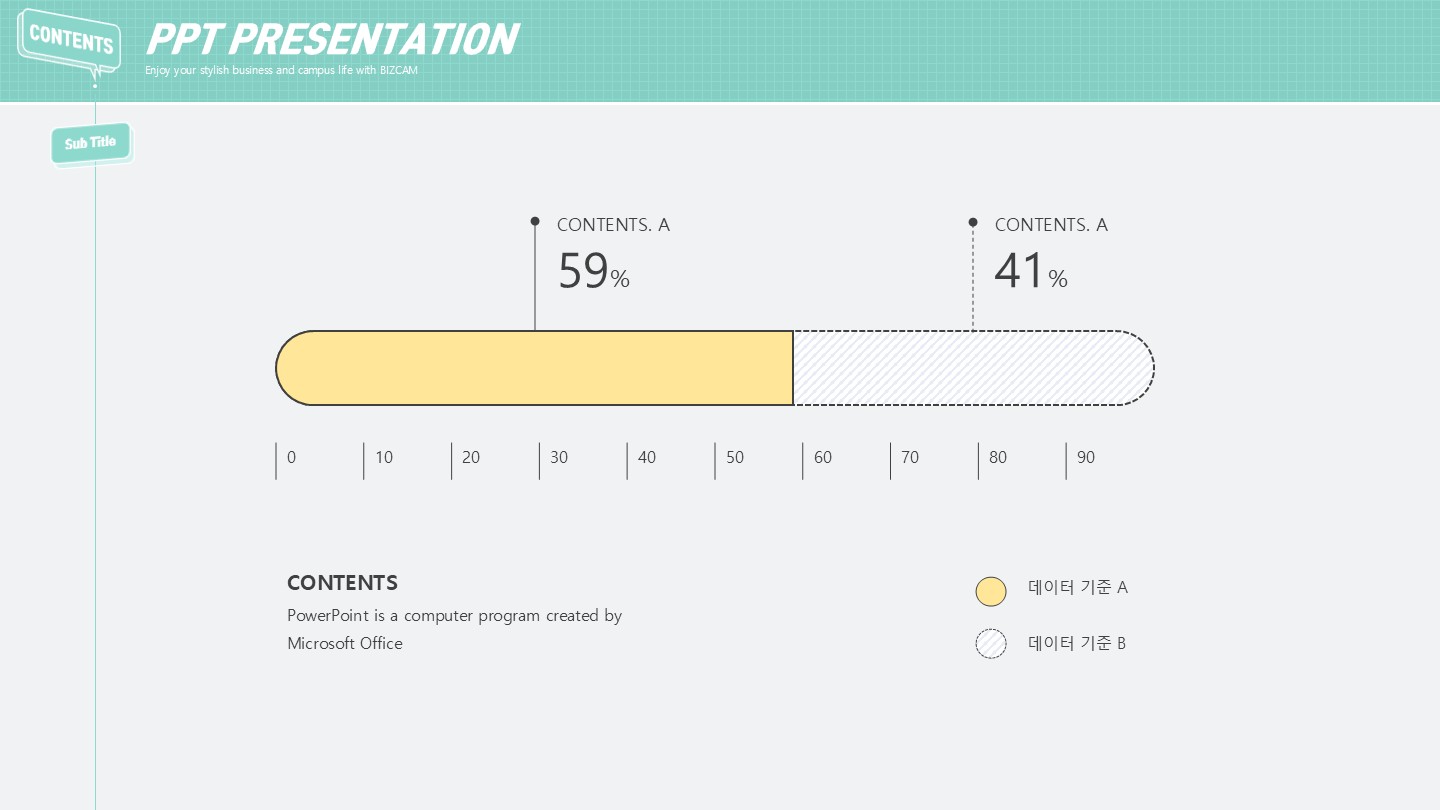 CONTENTS

PPT PRESENTATION

Enjoy your stylish business and campus life with BIZCAM

Sub Title

CONTENTS. A
59%

CONTENTS. A
41%

0 10 20 30 40 50 60 70 80 90

CONTENTS

PowerPoint is a computer program created by Microsoft Office

데이터 기준 A

데이터 기준 B